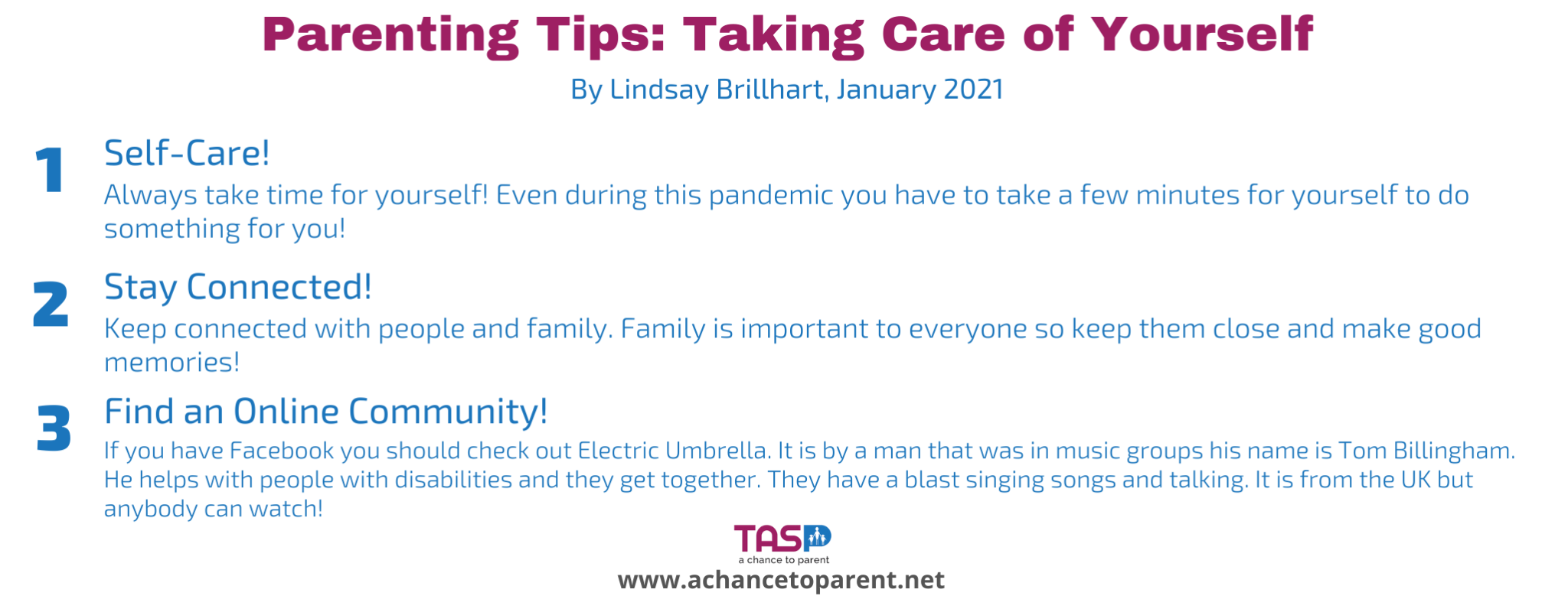 Parenting Tips: Taking Care of Yourself

By Lindsay Brillhart, January 2021

1
Self-Care!
Always take time for yourself! Even during this pandemic you have to take a few minutes for yourself to do something for you!

2
Stay Connected!
Keep connected with people and family. Family is important to everyone so keep them close and make good memories!

3
Find an Online Community!
If you have Facebook you should check out Electric Umbrella. It is by a man that was in music groups his name is Tom Billingham. He helps with people with disabilities and they get together. They have a blast singing songs and talking. It is from the UK but anybody can watch!

TASP
a chance to parent
www.achancetoparent.net